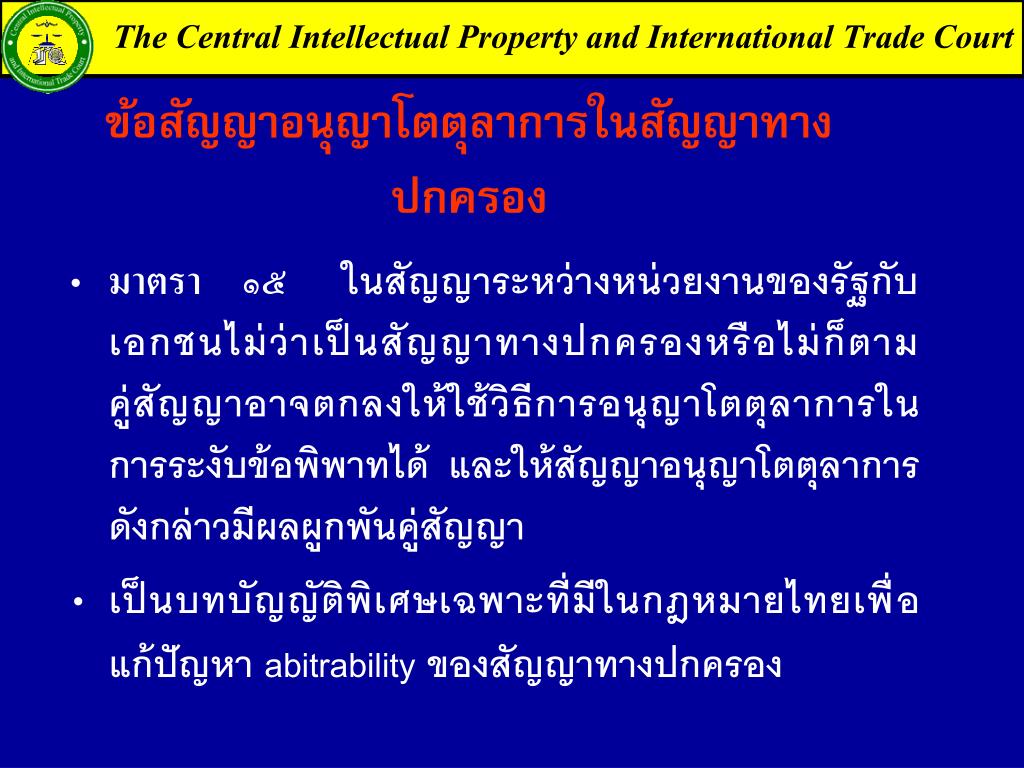 The Central Intellectual Property and International Trade Court

ข้อสัญญาอนุญาโตตุลาการในสัญญาทางปกครอง

• มาตรา ๑๕ ในสัญญาระหว่างหน่วยงานของรัฐกับเอกชนไม่ว่าเป็นสัญญาทางปกครองหรือไม่ก็ตาม คู่สัญญาอาจตกลงให้ใช้วิธีการอนุญาโตตุลาการในการระงับข้อพิพาทได้ และให้สัญญาอนุญาโตตุลาการดังกล่าวมีผลผูกพันคู่สัญญา

• เป็นบทบัญญัติพิเศษเฉพาะที่มีในกฎหมายไทยเพื่อแก้ปัญหา abitrability ของสัญญาทางปกครอง